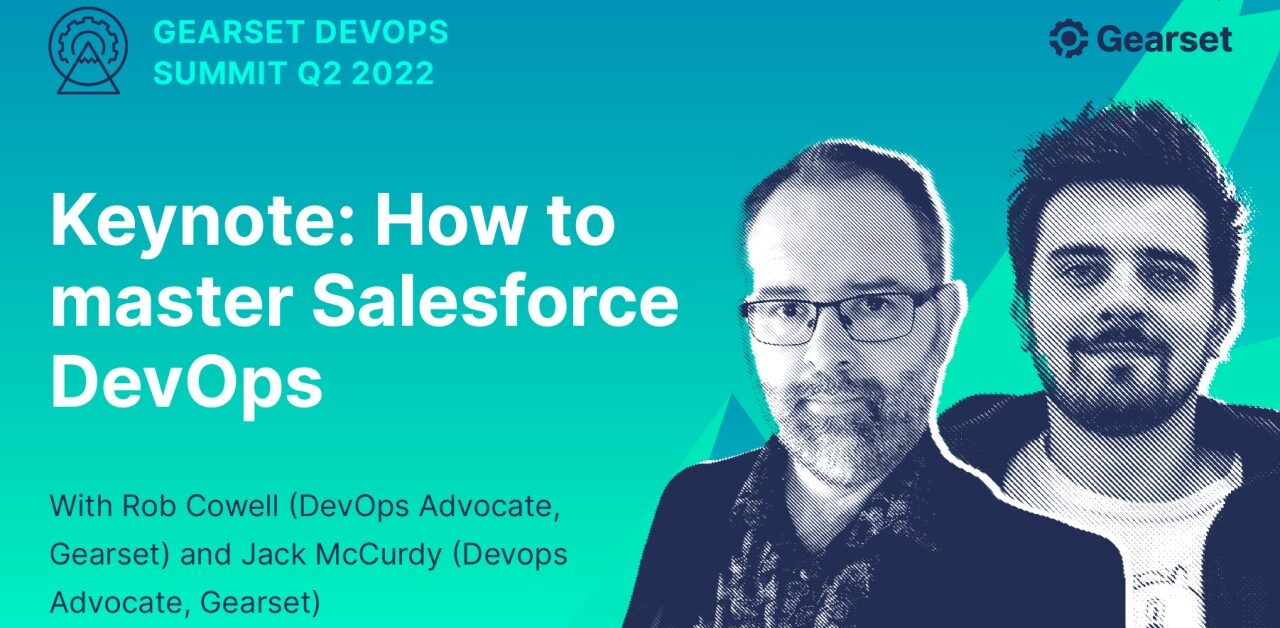 GEARSET DEVOPS SUMMIT Q2 2022

Gearset

Keynote: How to master Salesforce DevOps

With Rob Cowell (DevOps Advocate, Gearset) and Jack McCurdy (Devops Advocate, Gearset)